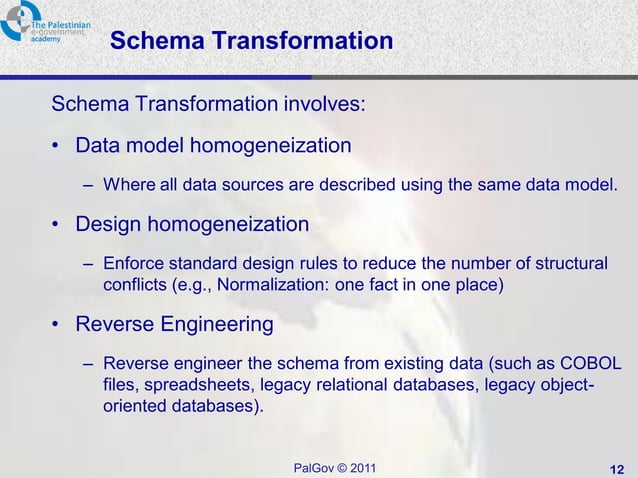 The Palestinian e-government academy

Schema Transformation

Schema Transformation involves:

• Data model homogeneization

– Where all data sources are described using the same data model.

• Design homogeneization

– Enforce standard design rules to reduce the number of structural conflicts (e.g., Normalization: one fact in one place)

• Reverse Engineering

– Reverse engineer the schema from existing data (such as COBOL files, spreadsheets, legacy relational databases, legacy object-oriented databases).

PalGov © 2011

12